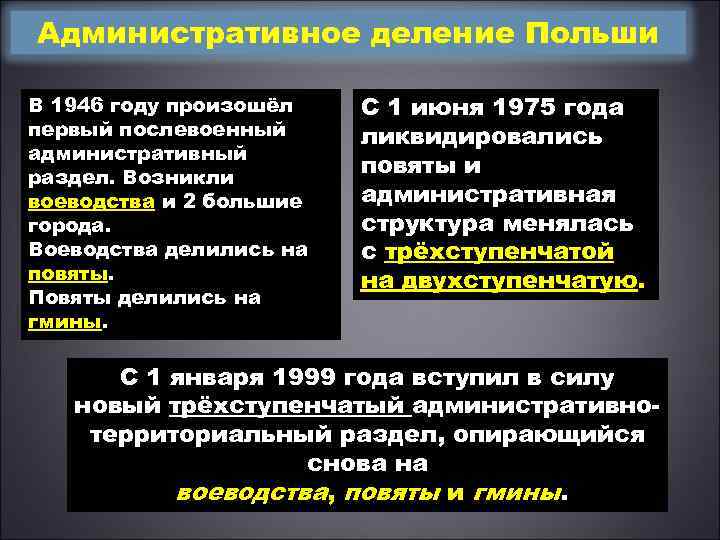 Административное деление Польши

В 1946 году произошёл первый послевоенный административный раздел. Возникли воеводства и 2 большие города.
Воеводства делились на повяты.
Повяты делились на гмины.

С 1 июня 1975 года ликвидировались повяты и административная структура менялась с трёхступенчатой на двухступенчатую.

С 1 января 1999 года вступил в силу новый трёхступенчатый административно-территориальный раздел, опирающийся снова на
воеводства, повяты и гмины.